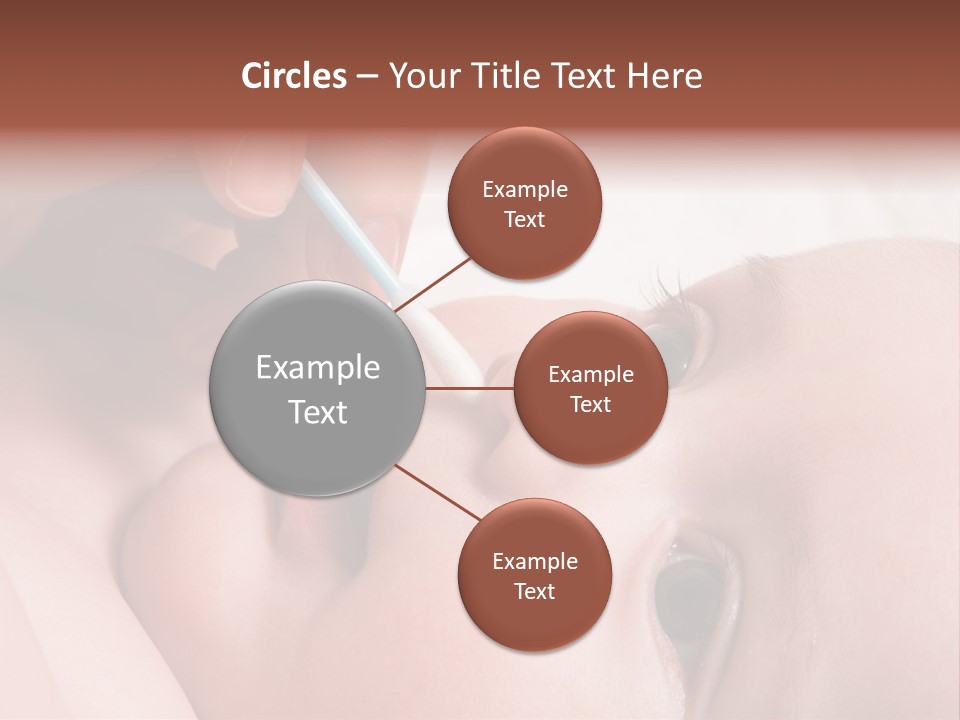 Circles – Your Title Text Here

Example Text

Example Text

Example Text

Example Text